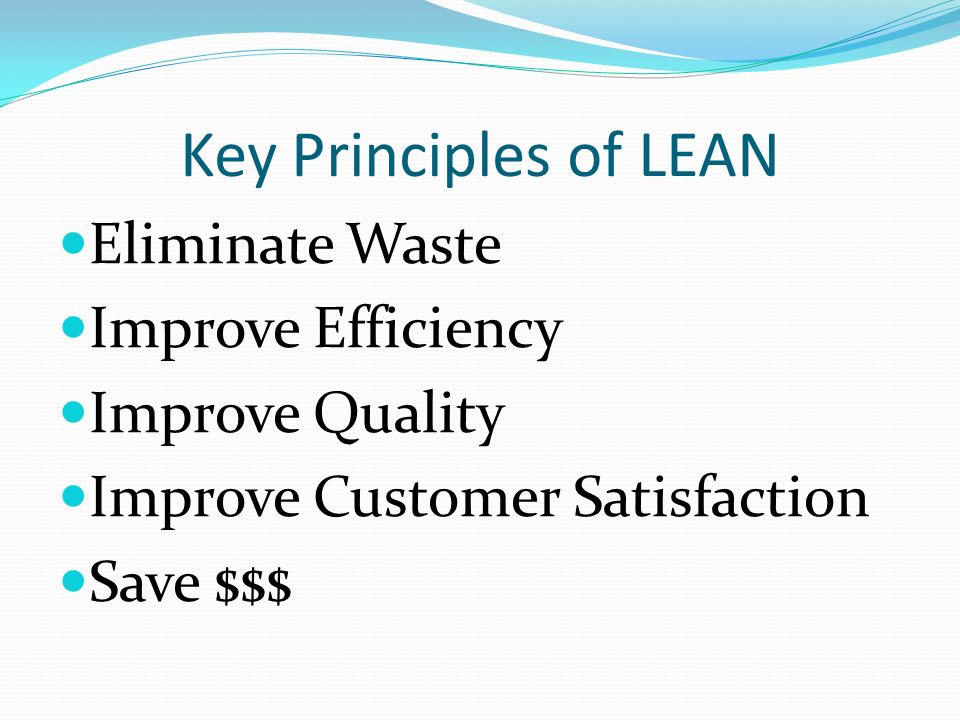 Key Principles of LEAN

- Eliminate Waste
- Improve Efficiency
- Improve Quality
- Improve Customer Satisfaction
- Save \$\$\$